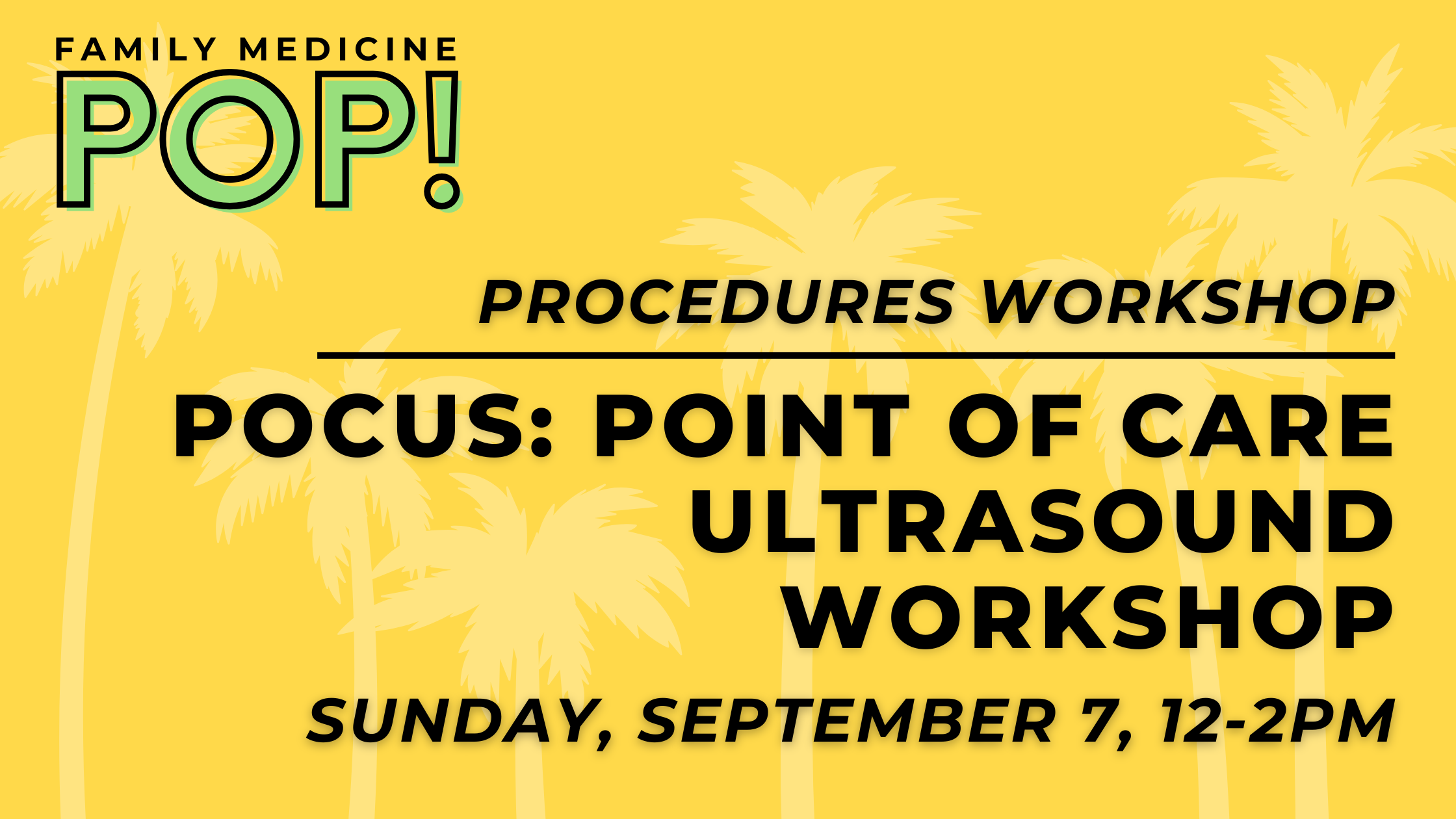 FAMILY MEDICINE
POP!

PROCEDURES WORKSHOP

POCUS: POINT OF CARE ULTRASOUND WORKSHOP

SUNDAY, SEPTEMBER 7, 12-2PM